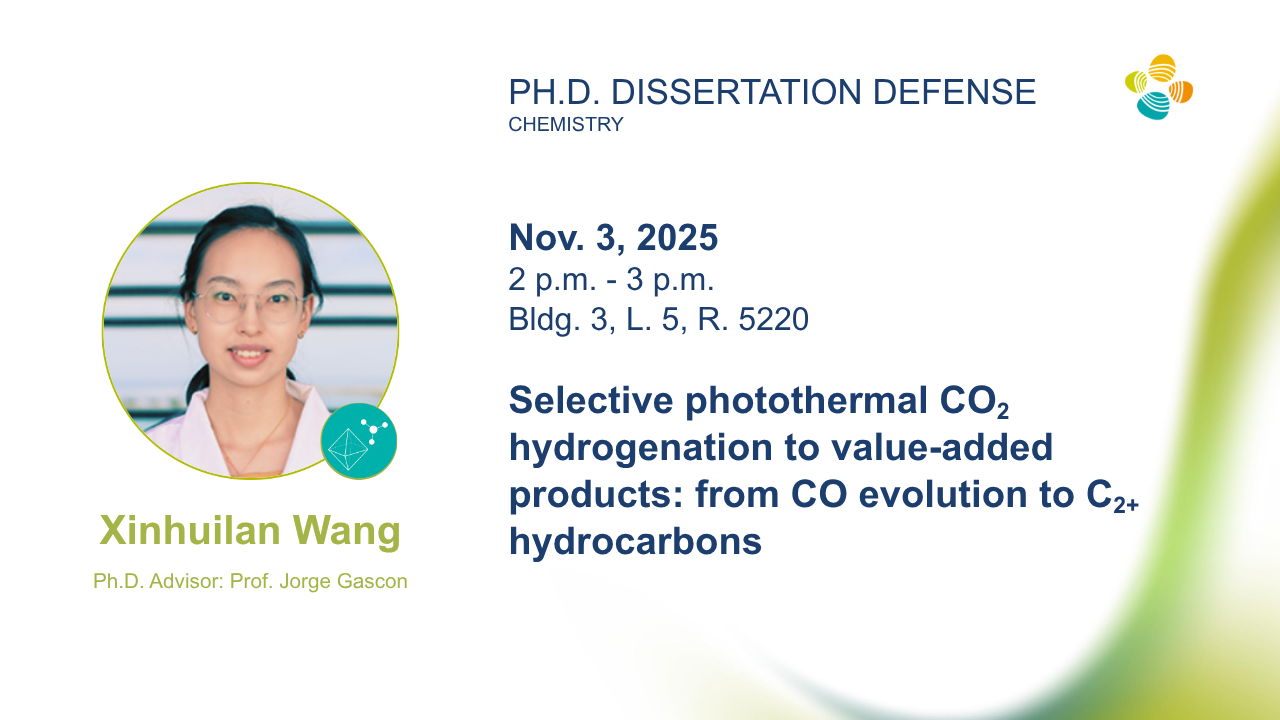 PH.D. DISSERTATION DEFENSE
CHEMISTRY

Nov. 3, 2025
2 p.m. - 3 p.m.
Bldg. 3, L. 5, R. 5220

Selective photothermal $CO_2$ hydrogenation to value-added products: from CO evolution to $C_{2+}$ hydrocarbons

Xinhuilan Wang

Ph.D. Advisor: Prof. Jorge Gascon